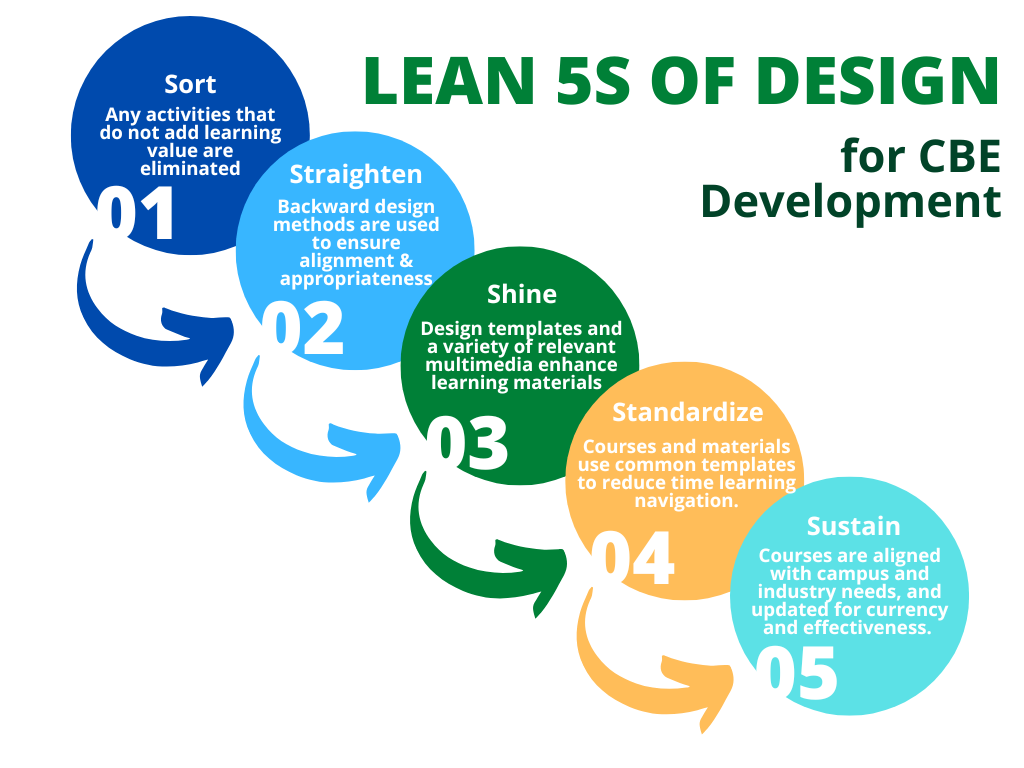 LEAN 5S OF DESIGN

for CBE Development

Sort
Any activities that do not add learning value are eliminated
01

Straighten
Backward design methods are used to ensure alignment & appropriateness
02

Shine
Design templates and a variety of relevant multimedia enhance learning materials
03

Standardize
Courses and materials use common templates to reduce time learning navigation.
04

Sustain
Courses are aligned with campus and industry needs, and updated for currency and effectiveness.
05